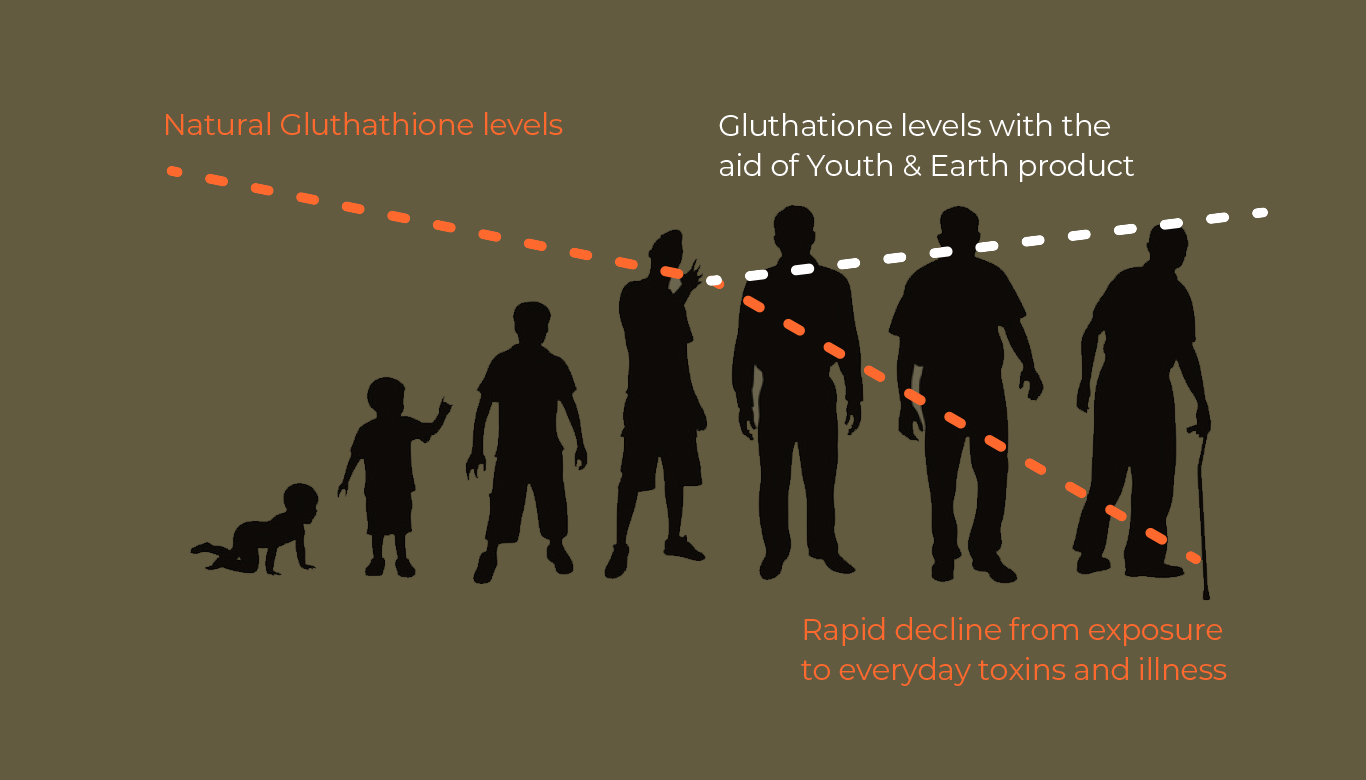 Natural Gluthathione levels

Gluthatione levels with the aid of Youth & Earth product

Rapid decline from exposure to everyday toxins and illness